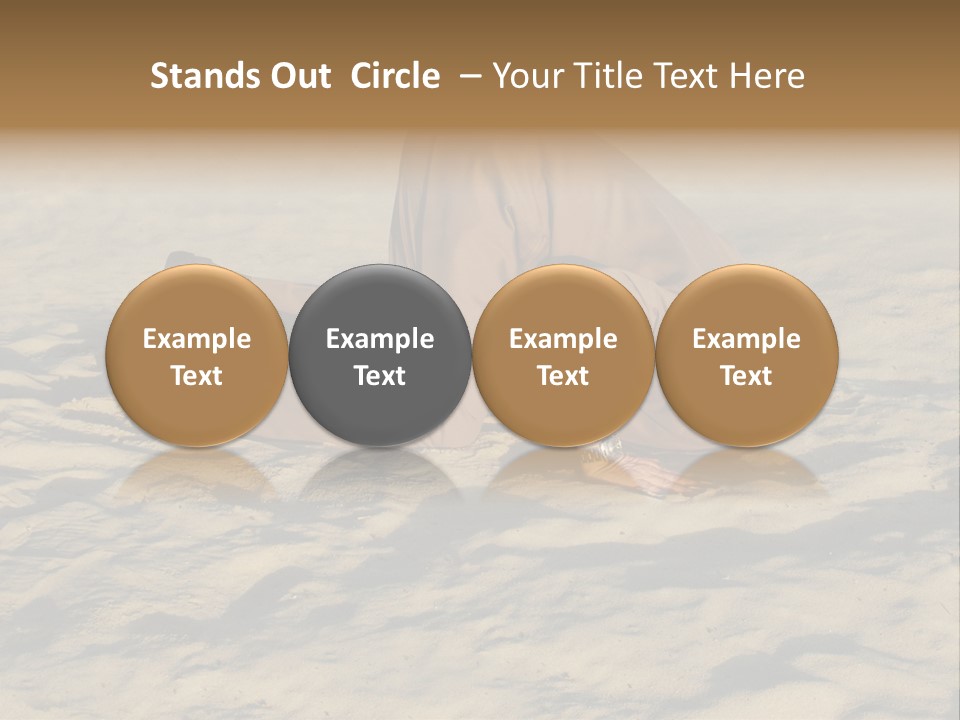 Stands Out Circle – Your Title Text Here

Example Text

Example Text

Example Text

Example Text